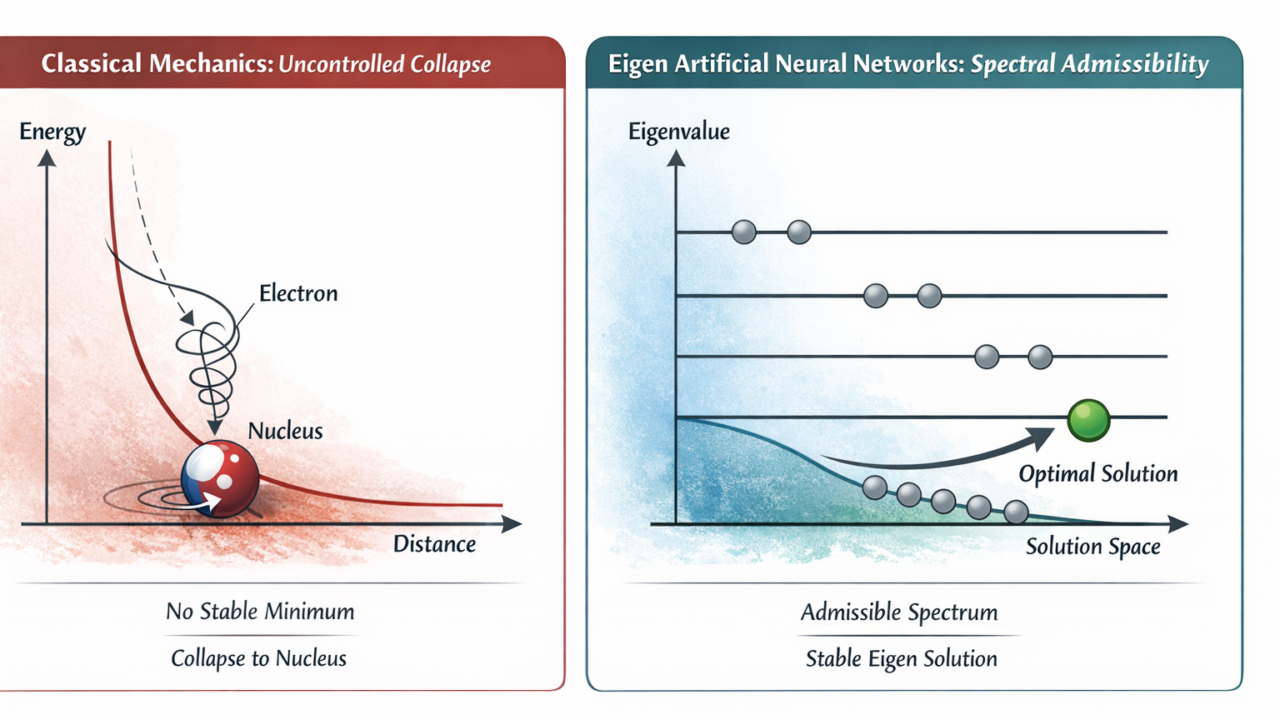 Classical Mechanics: Uncontrolled Collapse

Energy

Electron

Nucleus

Distance

No Stable Minimum

Collapse to Nucleus

Eigen Artificial Neural Networks: Spectral Admissibility

Eigenvalue

Optimal Solution

Solution Space

Admissible Spectrum

Stable Eigen Solution